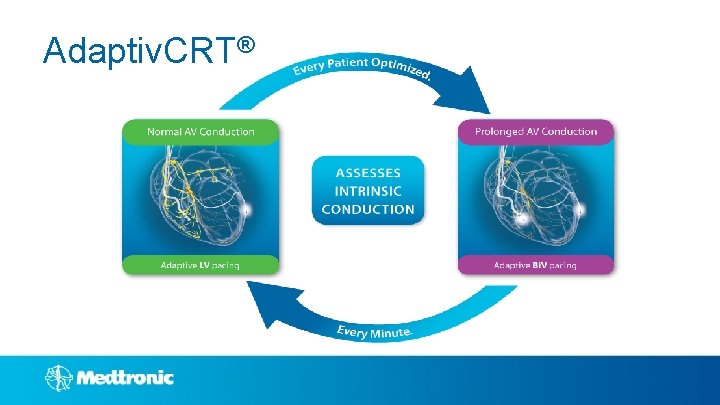 AdaptivCRT®

Every Patient Optimized.

Normal AV Conduction

Adaptive LV pacing

ASSESSES INTRINSIC CONDUCTION

Prolonged AV Conduction

Adaptive BIV pacing

Every Minute.

Medtronic